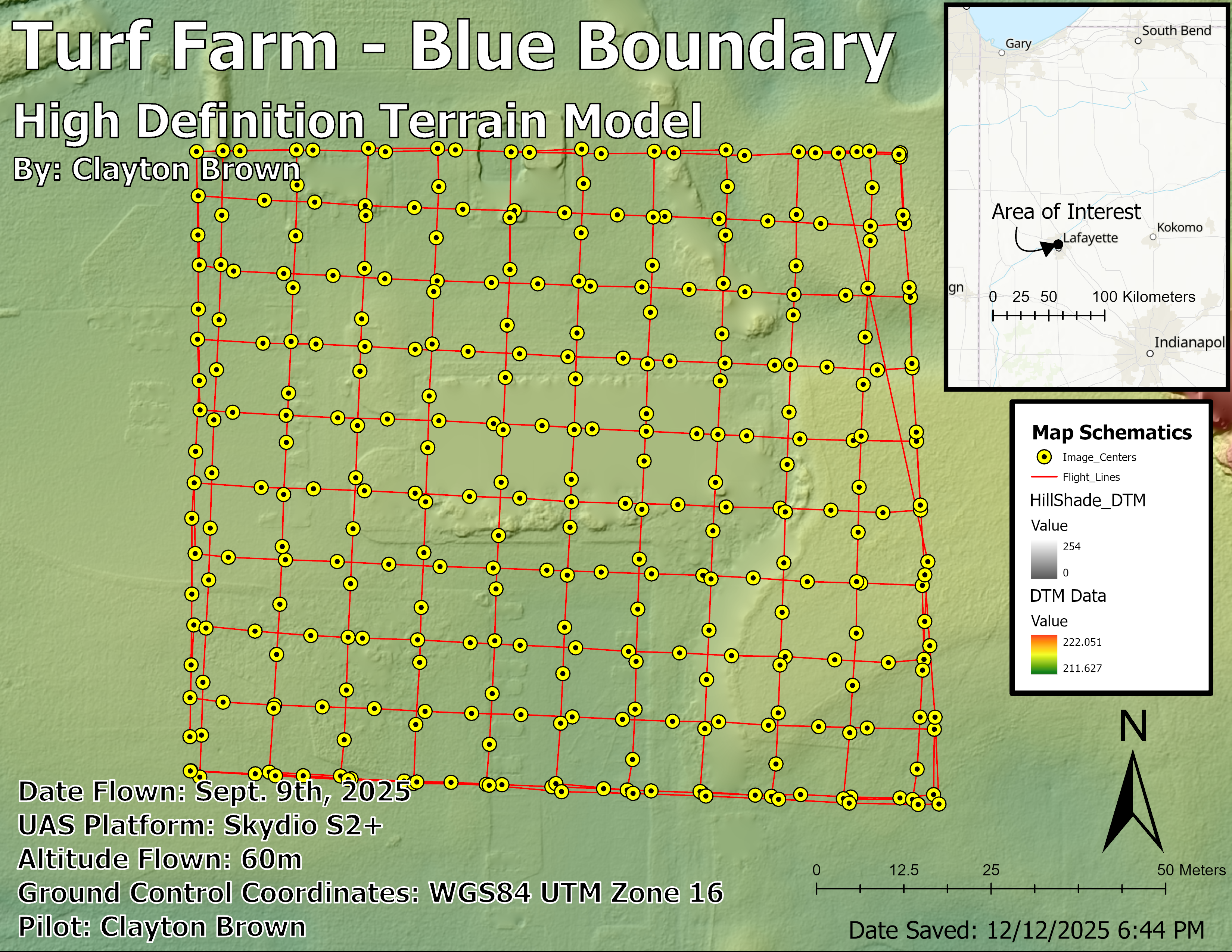 Turf Farm - Blue Boundary

High Definition Terrain Model

By: Clayton Brown

Gary

South Bend

Area of Interest

Lafayette

Kokomo

gn

0 25 50 100 Kilometers

Indianapol

Map Schematics

Image_Centers

Flight_Lines

HillShade_DTM

Value

254

0

DTM Data

Value

222.051

211.627

N

Date Flown: Sept. 9th, 2025

UAS Platform: Skydio S2+

Altitude Flown: 60m

Ground Control Coordinates: WGS84 UTM Zone 16

Pilot: Clayton Brown

0 12.5 25 50 Meters

Date Saved: 12/12/2025 6:44 PM